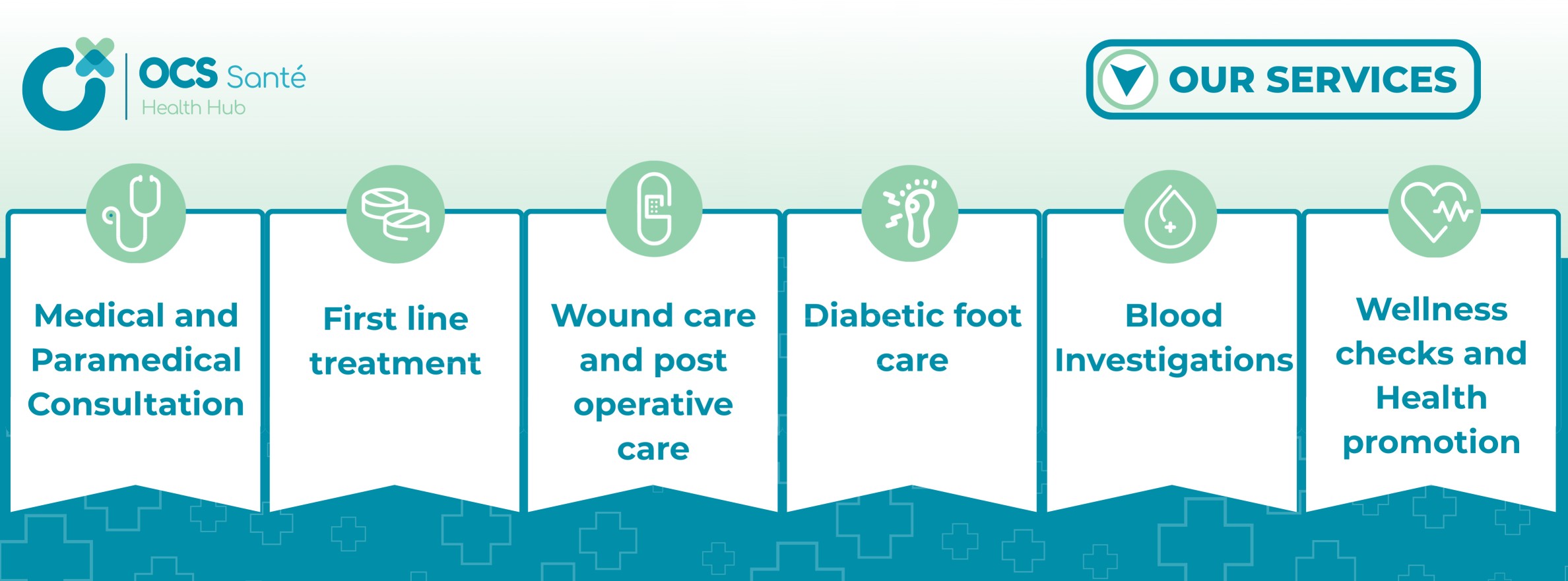 OCS Santé
Health Hub

OUR SERVICES

Medical and Paramedical Consultation

First line treatment

Wound care and post operative care

Diabetic foot care

Blood Investigations

Wellness checks and Health promotion